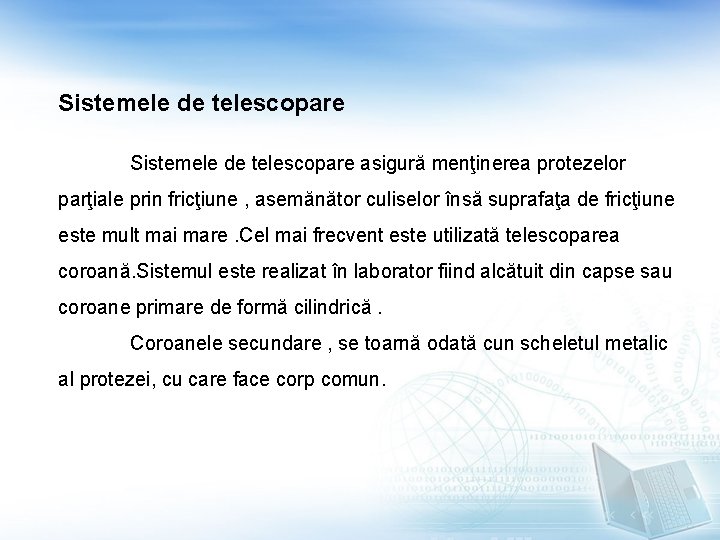 Sistemele de telescopare

Sistemele de telescopare asigură menţinerea protezelor parţiale prin fricţiune , asemănător culiselor însă suprafaţa de fricţiune este mult mai mare .Cel mai frecvent este utilizată telescoparea coroană.Sistemul este realizat în laborator fiind alcătuit din capse sau coroane primare de formă cilindrică .

Coroanele secundare , se toarnă odată cun scheletul metalic al protezei, cu care face corp comun.